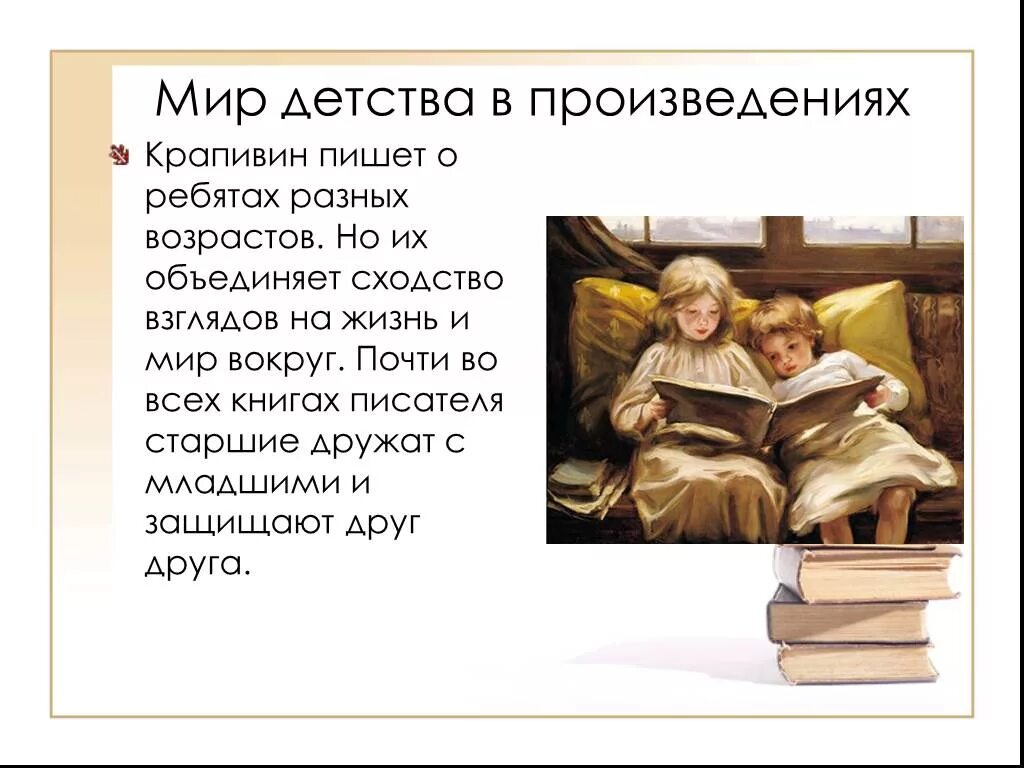 Мир детства в произведениях

Крапивин пишет о ребятах разных возрастов. Но их объединяет сходство взглядов на жизнь и мир вокруг. Почти во всех книгах писателя старшие дружат с младшими и защищают друг друга.